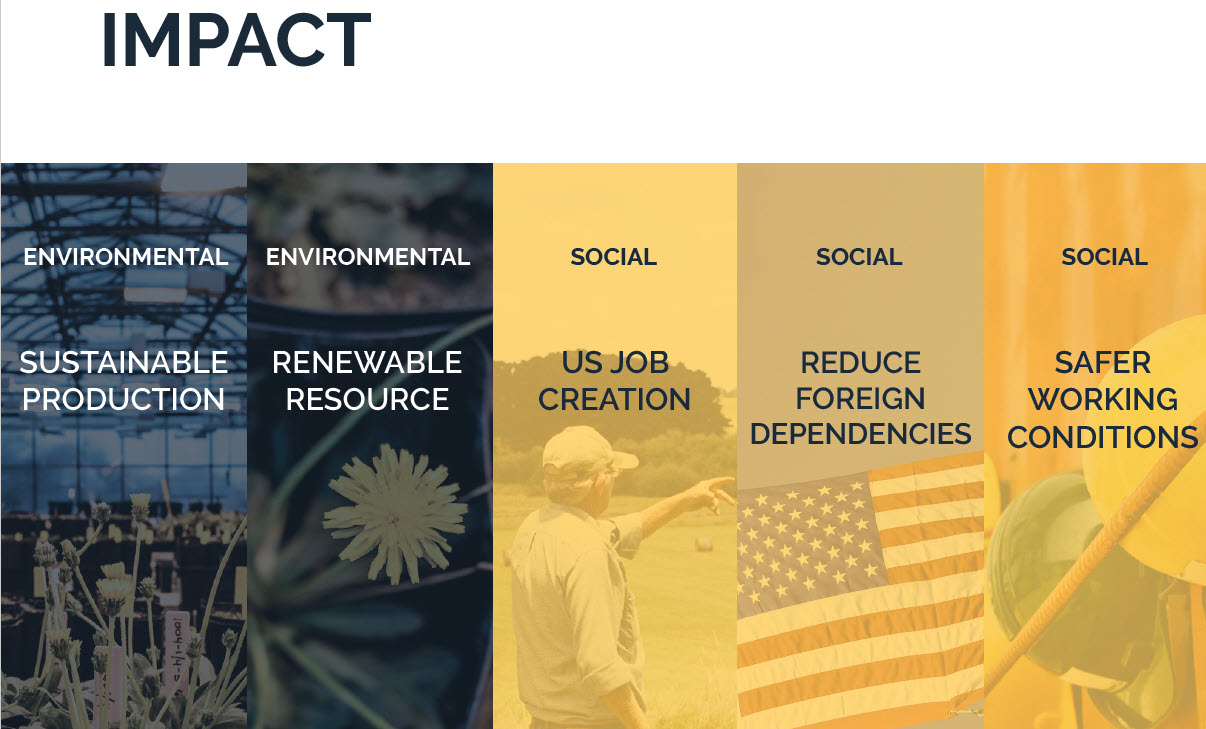 IMPACT

ENVIRONMENTAL

SUSTAINABLE PRODUCTION

ENVIRONMENTAL

RENEWABLE RESOURCE

SOCIAL

US JOB CREATION

SOCIAL

REDUCE FOREIGN DEPENDENCIES

SOCIAL

SAFER WORKING CONDITIONS